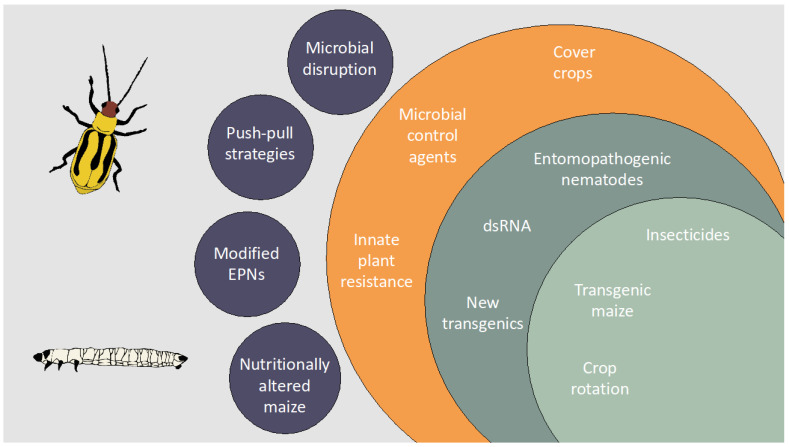 Microbial disruption

Push-pull strategies

Modified EPNs

Nutritionally altered maize

Cover crops

Microbial control agents

Innate plant resistance

Entomopathogenic nematodes

dsRNA

New transgenics

Insecticides

Transgenic maize

Crop rotation